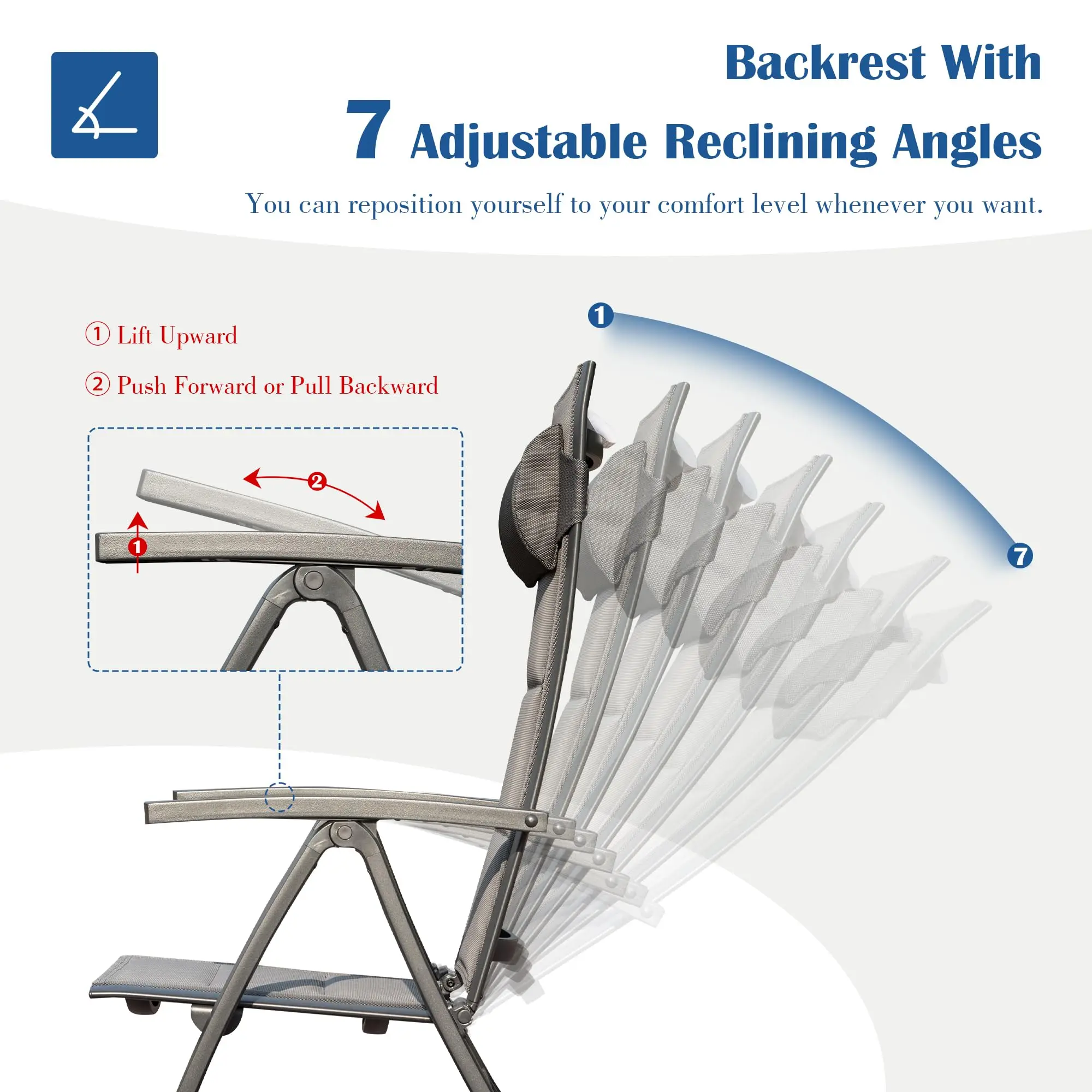 Backrest With
7 Adjustable Reclining Angles
You can reposition yourself to your comfort level whenever you want.

① Lift Upward
② Push Forward or Pull Backward

2
1

1
7